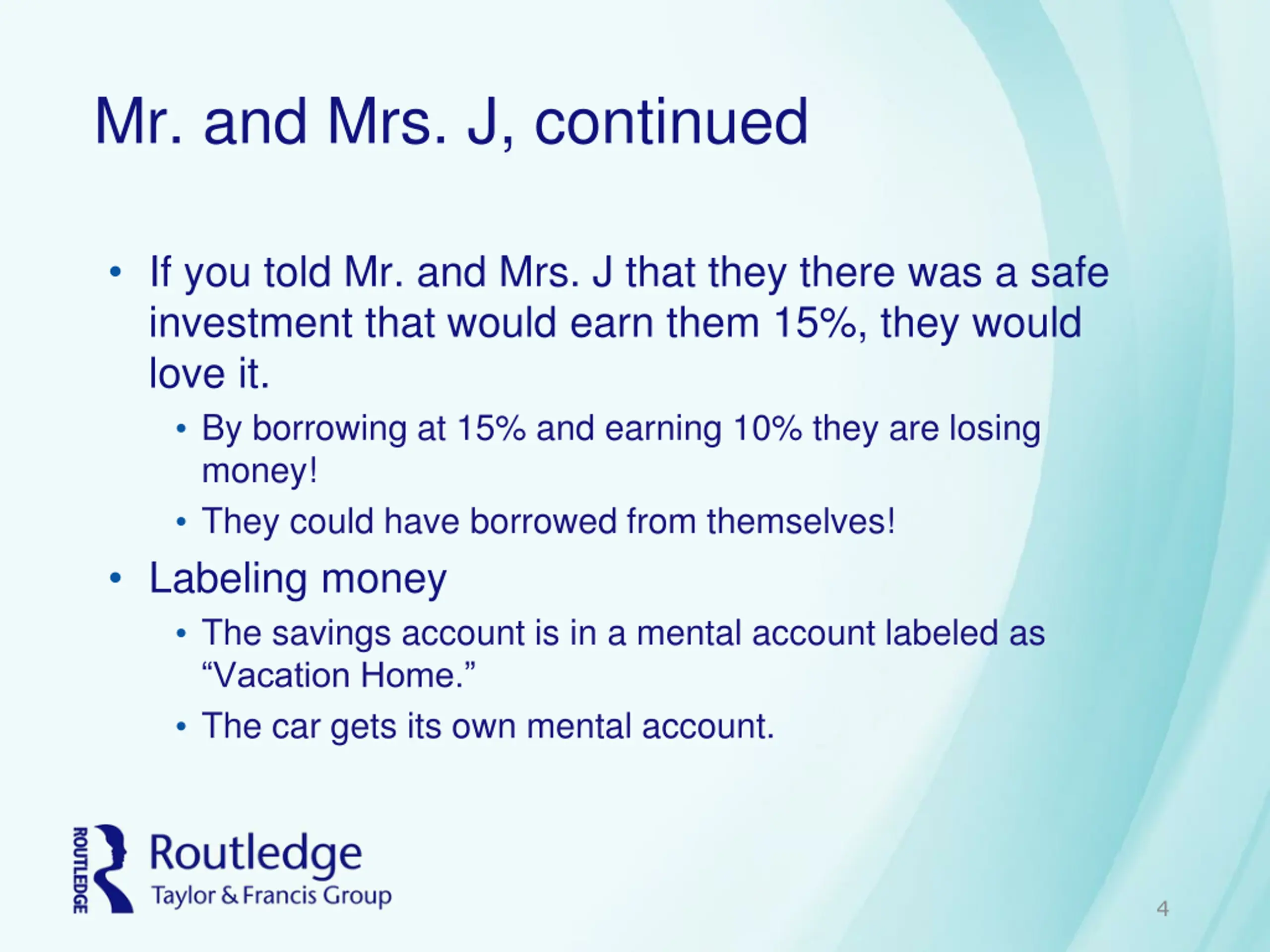 Mr. and Mrs. J, continued

• If you told Mr. and Mrs. J that they there was a safe investment that would earn them 15%, they would love it.
  • By borrowing at 15% and earning 10% they are losing money!
  • They could have borrowed from themselves!
• Labeling money
  • The savings account is in a mental account labeled as “Vacation Home.”
  • The car gets its own mental account.

ROUTLEDGE
Routledge
Taylor & Francis Group

4